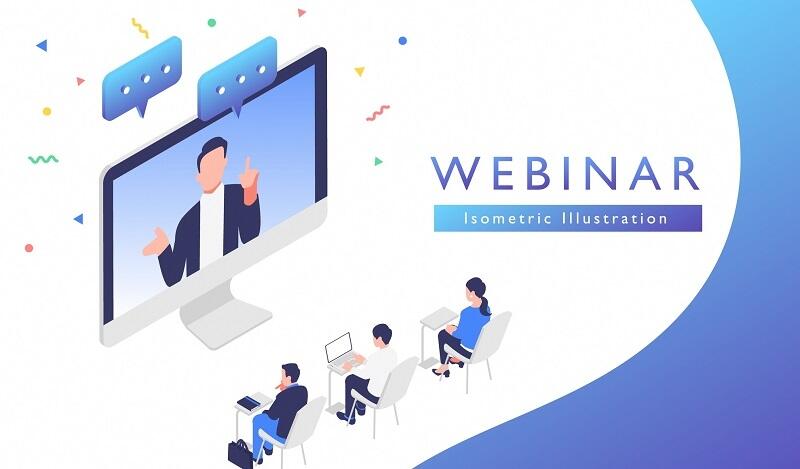 WEBINAR
Isometric Illustration